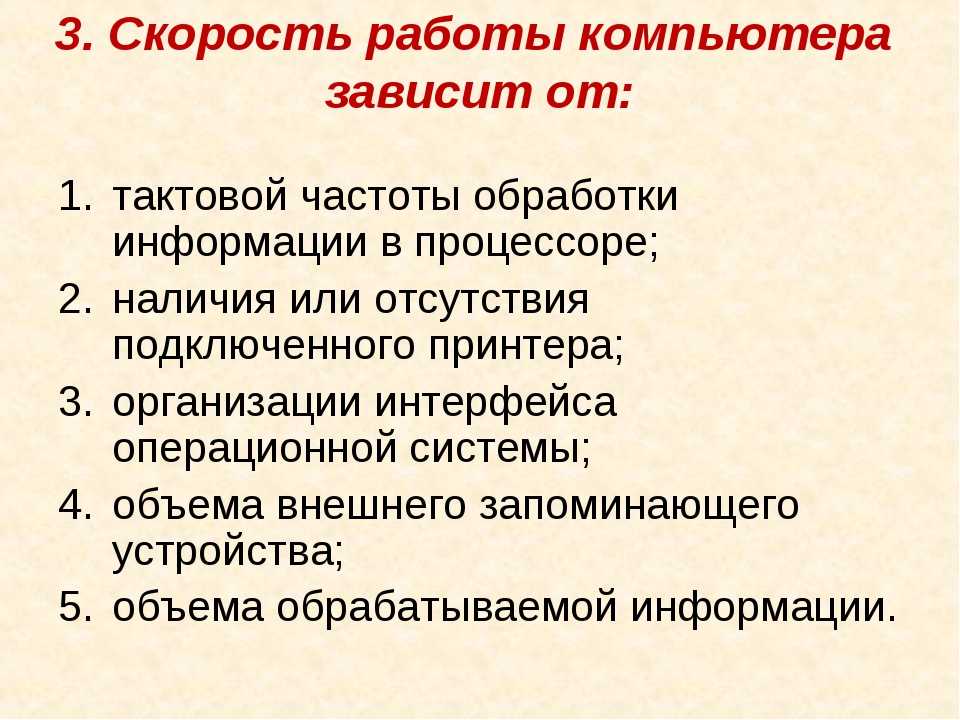 3. Скорость работы компьютера зависит от:

1. тактовой частоты обработки информации в процессоре;
2. наличия или отсутствия подключенного принтера;
3. организации интерфейса операционной системы;
4. объема внешнего запоминающего устройства;
5. объема обрабатываемой информации.